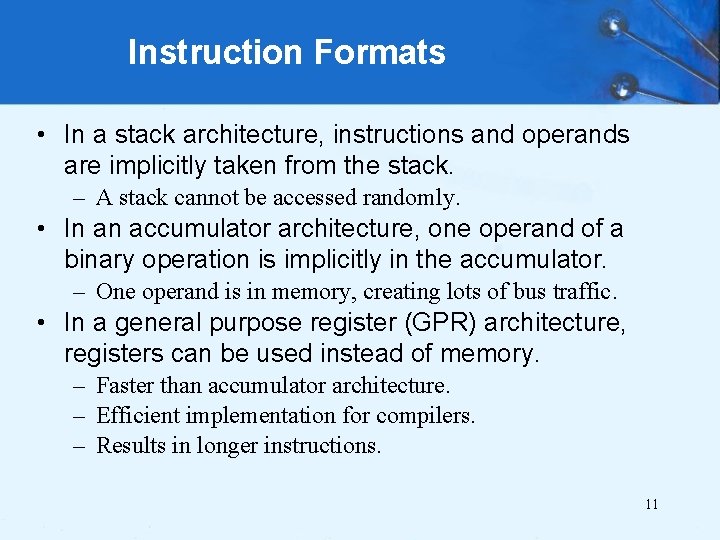 Instruction Formats

• In a stack architecture, instructions and operands are implicitly taken from the stack.
– A stack cannot be accessed randomly.
• In an accumulator architecture, one operand of a binary operation is implicitly in the accumulator.
– One operand is in memory, creating lots of bus traffic.
• In a general purpose register (GPR) architecture, registers can be used instead of memory.
– Faster than accumulator architecture.
– Efficient implementation for compilers.
– Results in longer instructions.

11